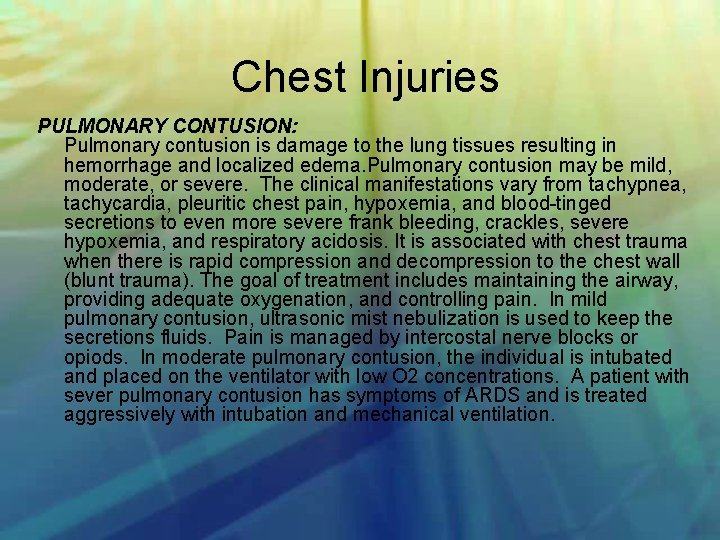 Chest Injuries

PULMONARY CONTUSION:

Pulmonary contusion is damage to the lung tissues resulting in hemorrhage and localized edema.Pulmonary contusion may be mild, moderate, or severe. The clinical manifestations vary from tachypnea, tachycardia, pleuritic chest pain, hypoxemia, and blood-tinged secretions to even more severe frank bleeding, crackles, severe hypoxemia, and respiratory acidosis. It is associated with chest trauma when there is rapid compression and decompression to the chest wall (blunt trauma). The goal of treatment includes maintaining the airway, providing adequate oxygenation, and controlling pain. In mild pulmonary contusion, ultrasonic mist nebulization is used to keep the secretions fluids. Pain is managed by intercostal nerve blocks or opiods. In moderate pulmonary contusion, the individual is intubated and placed on the ventilator with low O2 concentrations. A patient with sever pulmonary contusion has symptoms of ARDS and is treated aggressively with intubation and mechanical ventilation.